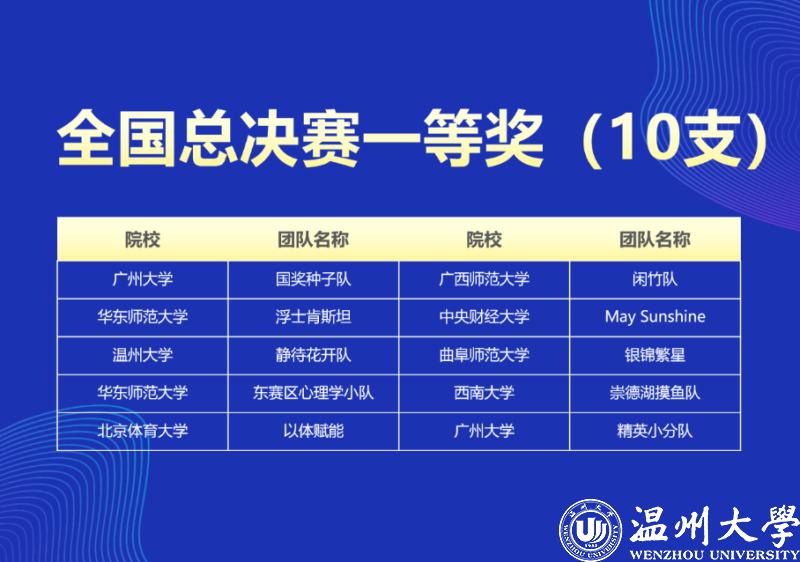 全国总决赛一等奖（10支）

| 院校 | 团队名称 | 院校 | 团队名称 |
|---|---|---|---|
| 广州大学 | 国奖种子队 | 广西师范大学 | 闲竹队 |
| 华东师范大学 | 浮士肯斯坦 | 中央财经大学 | May Sunshine |
| 温州大学 | 静待花开队 | 曲阜师范大学 | 银锦繁星 |
| 华东师范大学 | 东赛区心理学小队 | 西南大学 | 崇德湖摸鱼队 |
| 北京体育大学 | 以体赋能 | 广州大学 | 精英小分队 |

温州大學
WENZHOU UNIVERSITY